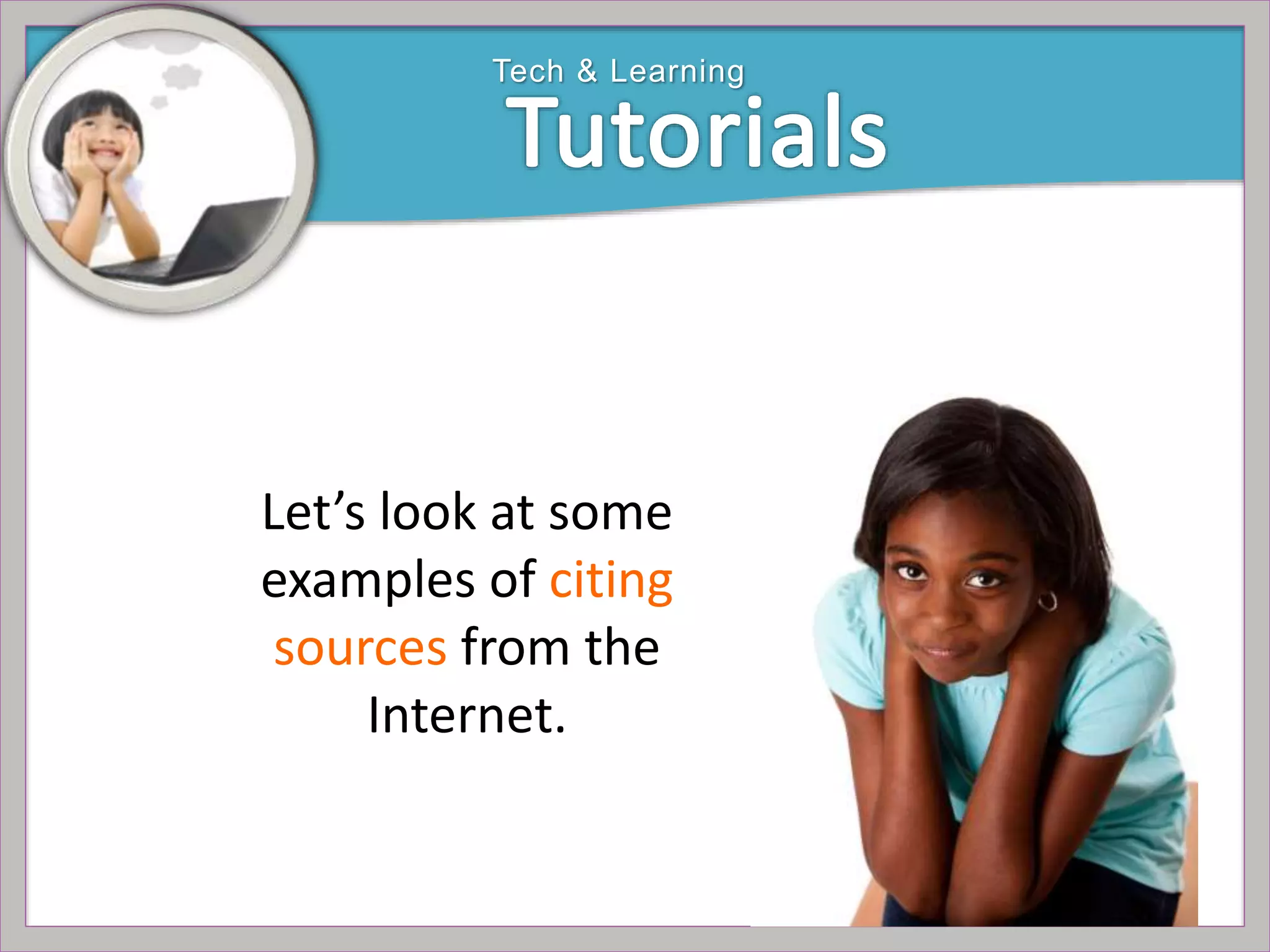 Tech & Learning
Tutorials

Let’s look at some examples of citing sources from the Internet.